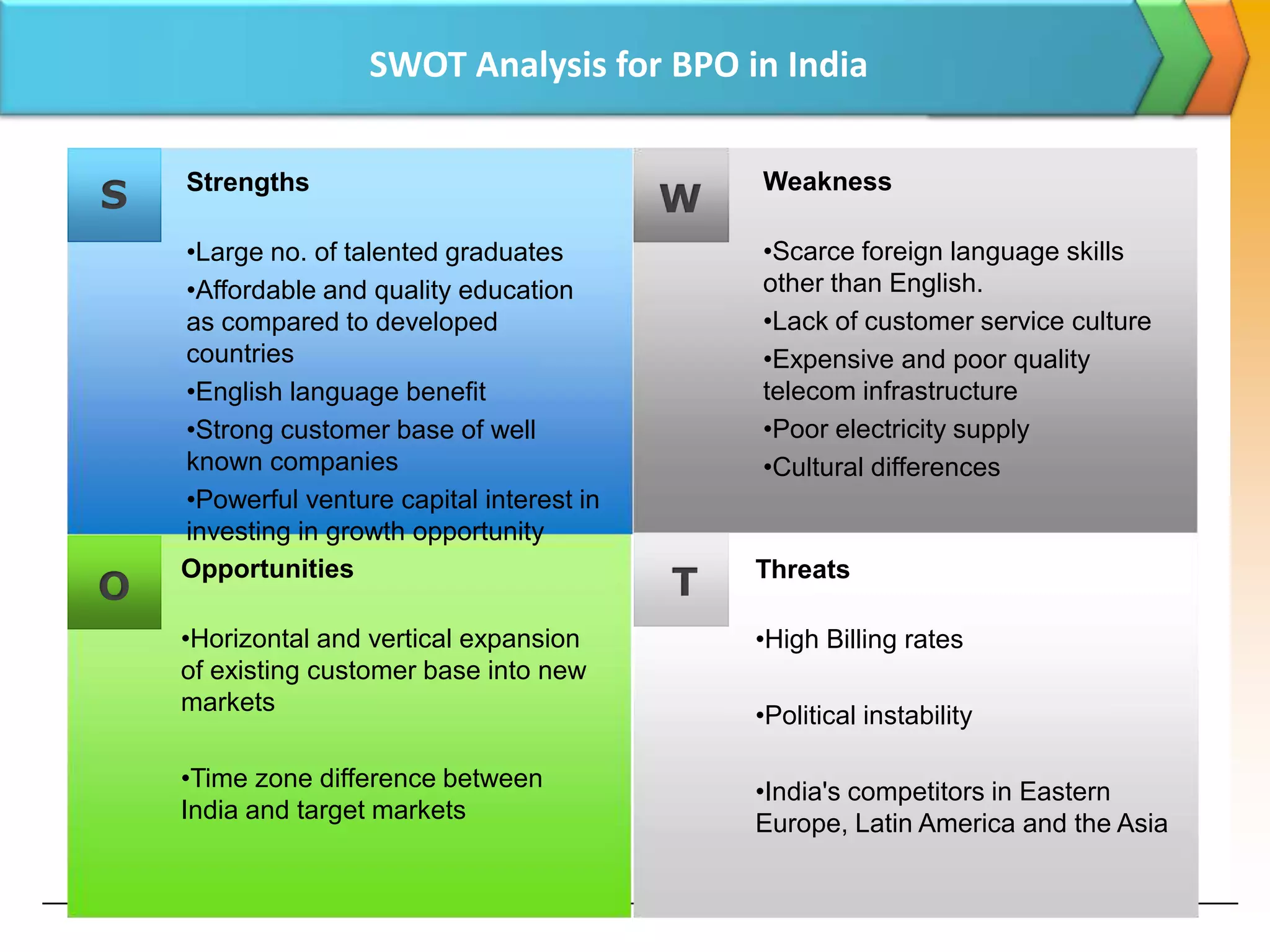 SWOT Analysis for BPO in India

S

Strengths

•Large no. of talented graduates

•Affordable and quality education as compared to developed countries

•English language benefit

•Strong customer base of well known companies

•Powerful venture capital interest in investing in growth opportunity

W

Weakness

•Scarce foreign language skills other than English.

•Lack of customer service culture

•Expensive and poor quality telecom infrastructure

•Poor electricity supply

•Cultural differences

O

Opportunities

•Horizontal and vertical expansion of existing customer base into new markets

•Time zone difference between India and target markets

T

Threats

•High Billing rates

•Political instability

•India's competitors in Eastern Europe, Latin America and the Asia